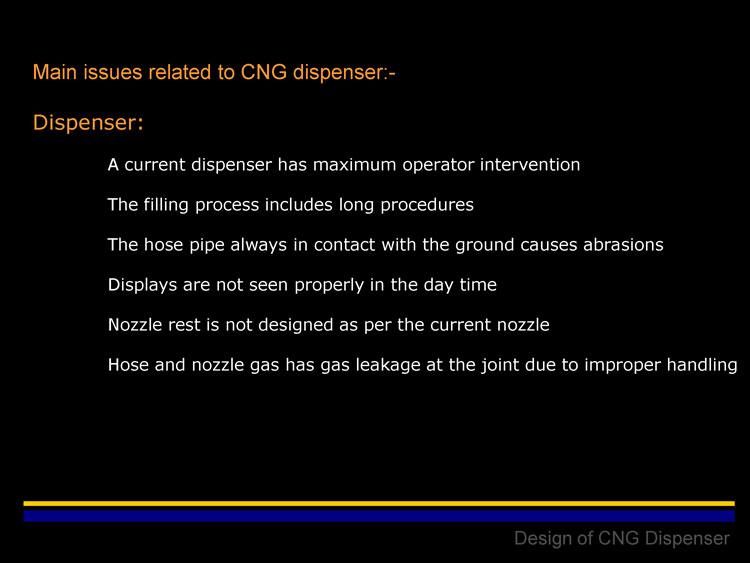 Main issues related to CNG dispenser:-

Dispenser:

A current dispenser has maximum operator intervention

The filling process includes long procedures

The hose pipe always in contact with the ground causes abrasions

Displays are not seen properly in the day time

Nozzle rest is not designed as per the current nozzle

Hose and nozzle gas has gas leakage at the joint due to improper handling

Design of CNG Dispenser